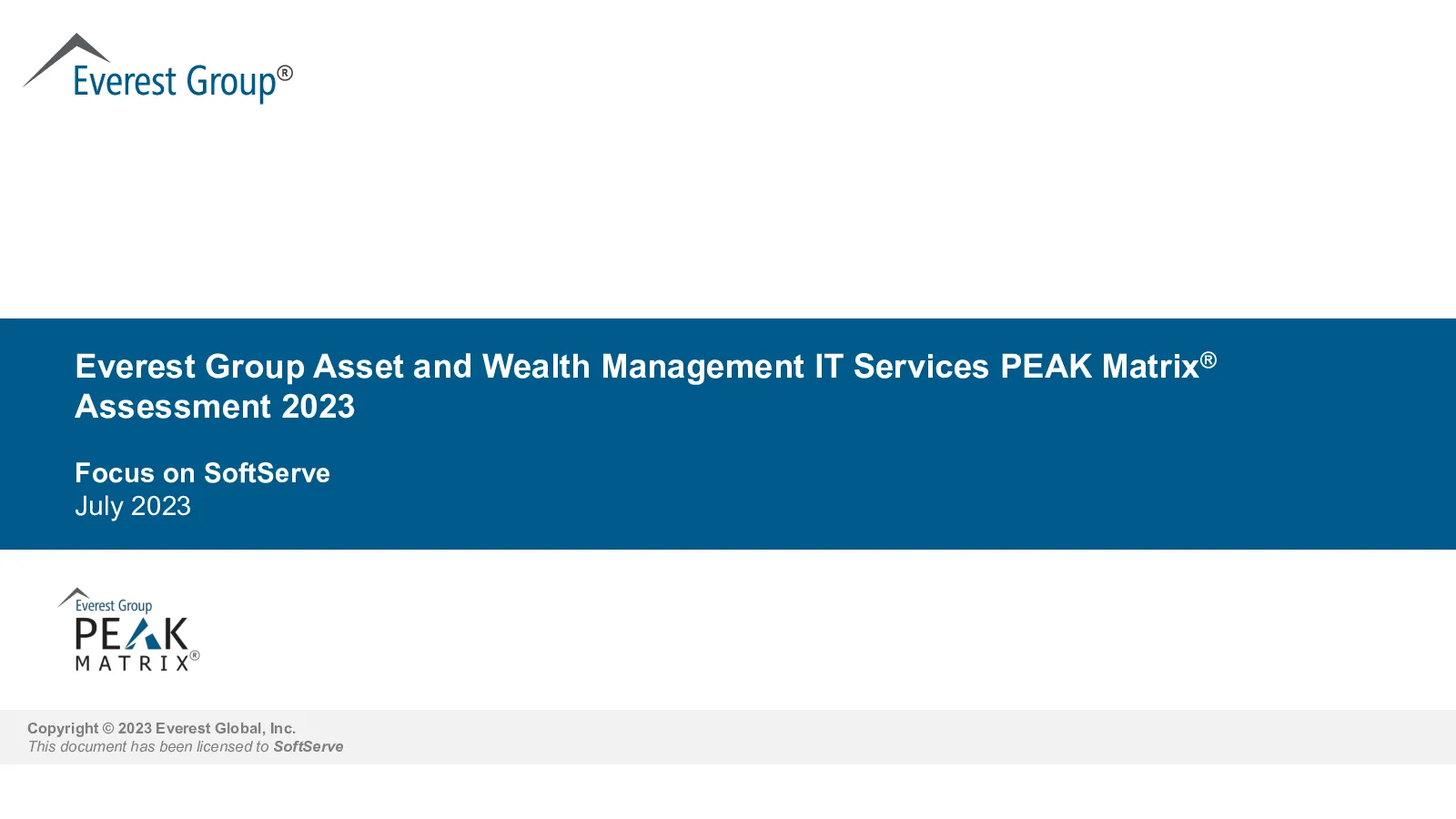 Everest Group®

Everest Group Asset and Wealth Management IT Services PEAK Matrix® Assessment 2023

Focus on SoftServe
July 2023

Everest Group
PEAK
MATRIX®

Copyright © 2023 Everest Global, Inc.
This document has been licensed to SoftServe